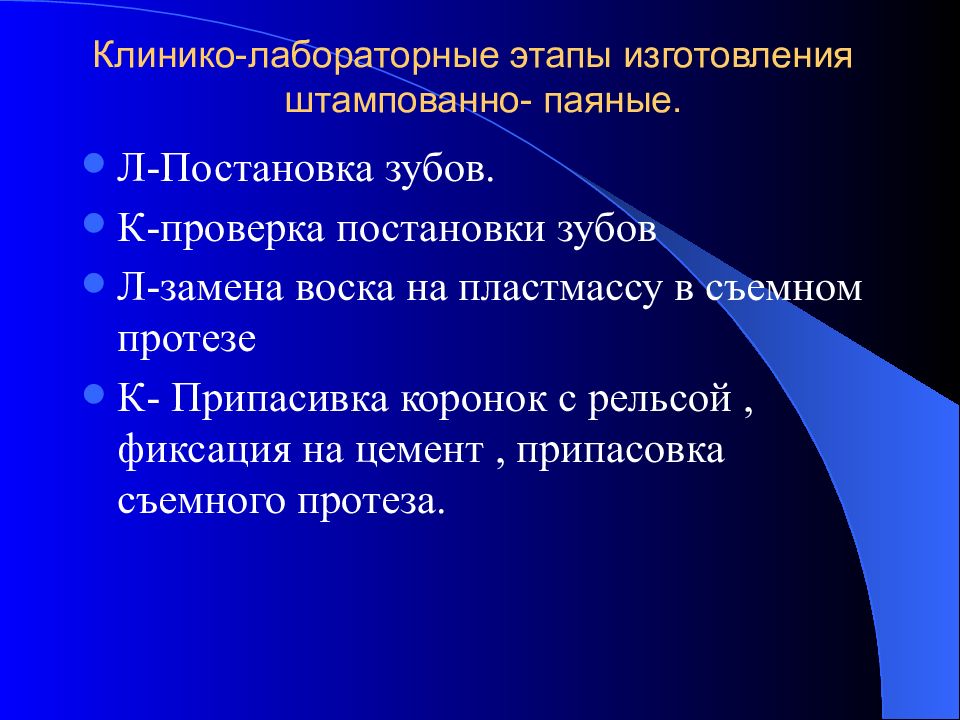 Клинико-лабораторные этапы изготовления штампованно- паяные.

Л-Постановка зубов.

К-проверка постановки зубов

Л-замена воска на пластмассу в съемном протезе

К- Припасивка коронок с рельсой , фиксация на цемент , припасовка съемного протеза.